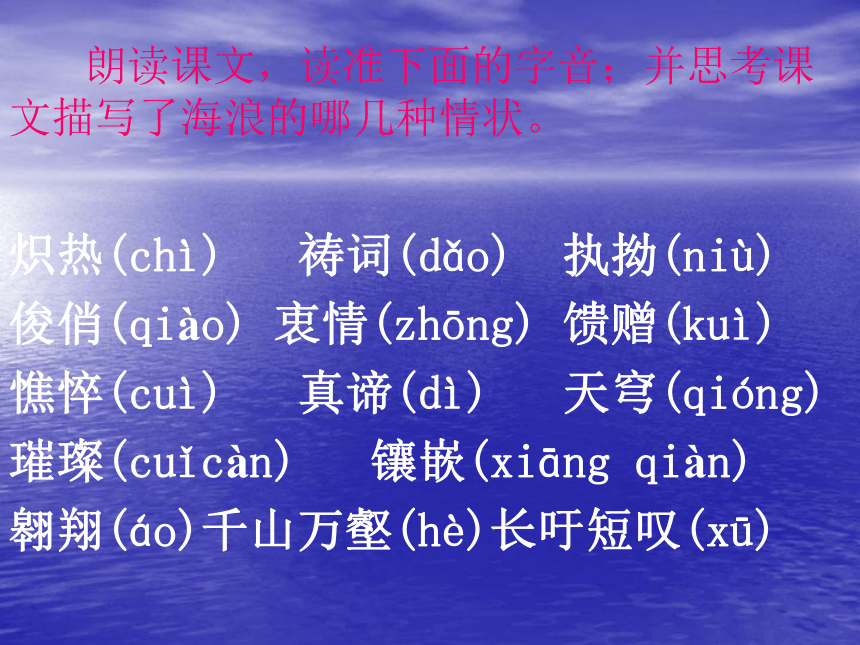 朗读课文，读准下面的字音；并思考课文描写了海浪的哪几种情状。

炽热(chì)　祷词(dǎo)　执拗(niù)
俊俏(qiào)　衷情(zhōng)　馈赠(kuì)
憔悴(cuì)　真谛(dì)　天穹(qióng)
璀璨(cuǐcàn)　镶嵌(xiāng qiàn)
翱翔(áo)千山万壑(hè)长吁短叹(xū)